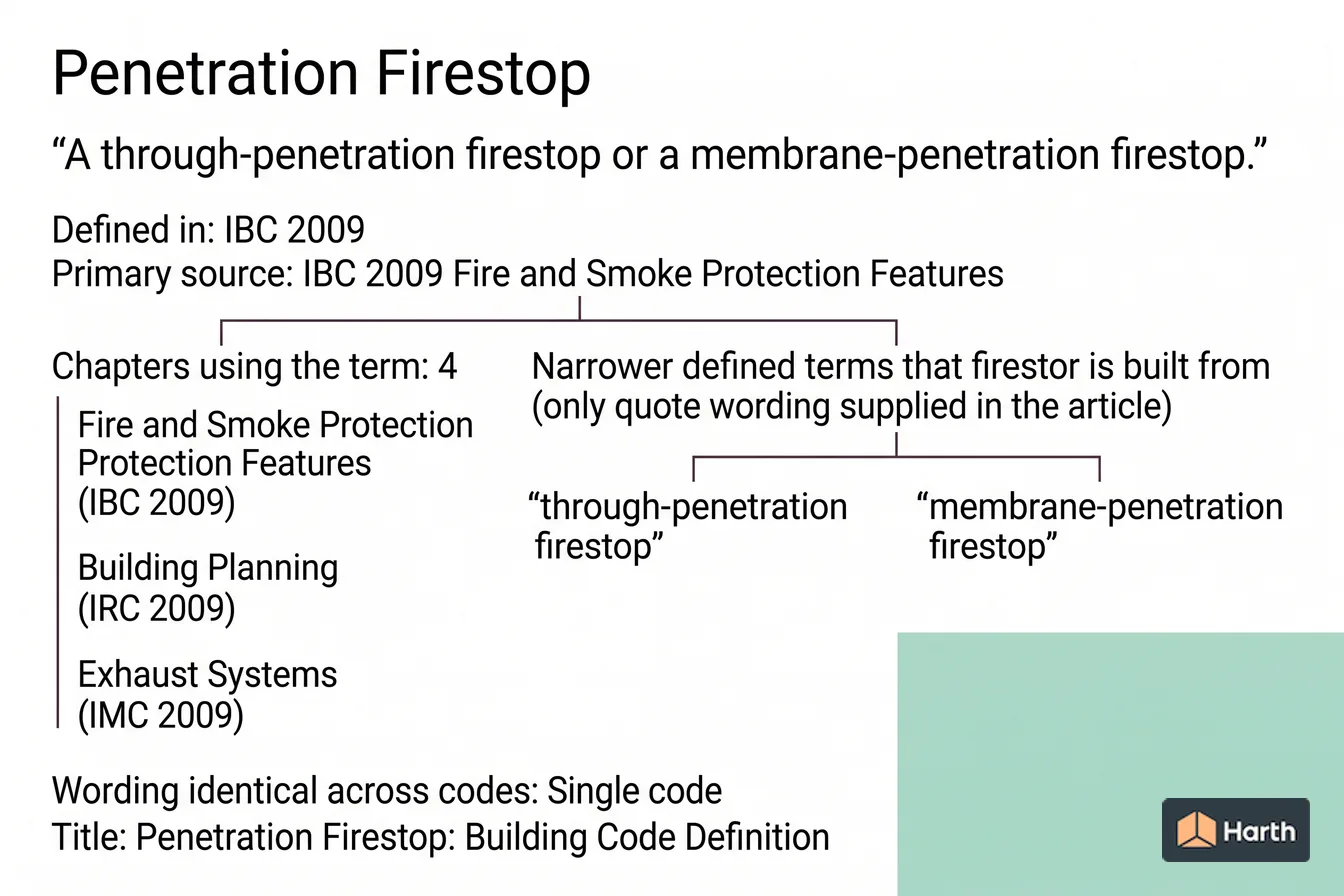 Penetration Firestop

“A through-penetration firestop or a membrane-penetration firestop.”

Defined in: IBC 2009
Primary source: IBC 2009 Fire and Smoke Protection Features

Chapters using the term: 4

Fire and Smoke Protection Protection Features (IBC 2009)

Building Planning (IRC 2009)

Exhaust Systems (IMC 2009)

Narrower defined terms that firestor is built from (only quote wording supplied in the article)

“through-penetration firestop”

“membrane-penetration firestop”

Wording identical across codes: Single code
Title: Penetration Firestop: Building Code Definition

Harth